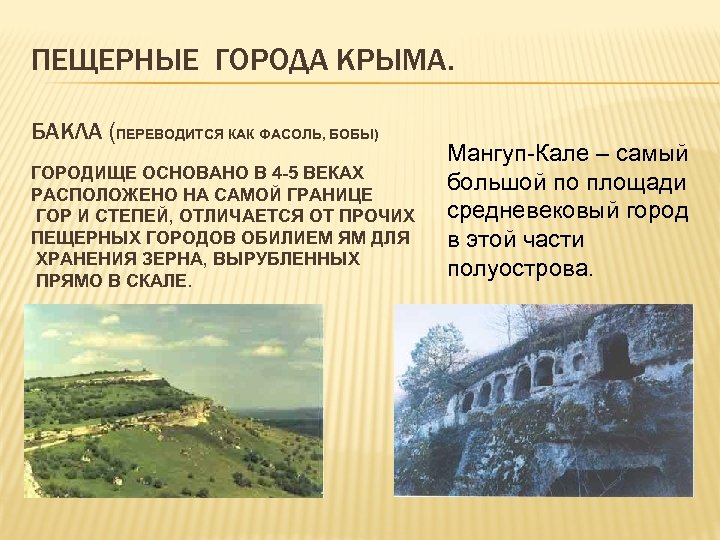 ПЕЩЕРНЫЕ ГОРОДА КРЫМА.

БАКЛА (ПЕРЕВОДИТСЯ КАК ФАСОЛЬ, БОБЫ)

ГОРОДИЩЕ ОСНОВАНО В 4-5 ВЕКАХ РАСПОЛОЖЕНО НА САМОЙ ГРАНИЦЕ ГОР И СТЕПЕЙ, ОТЛИЧАЕТСЯ ОТ ПРОЧИХ ПЕЩЕРНЫХ ГОРОДОВ ОБИЛИЕМ ЯМ ДЛЯ ХРАНЕНИЯ ЗЕРНА, ВЫРУБЛЕННЫХ ПРЯМО В СКАЛЕ.

Мангуп-Кале – самый большой по площади средневековый город в этой части полуострова.